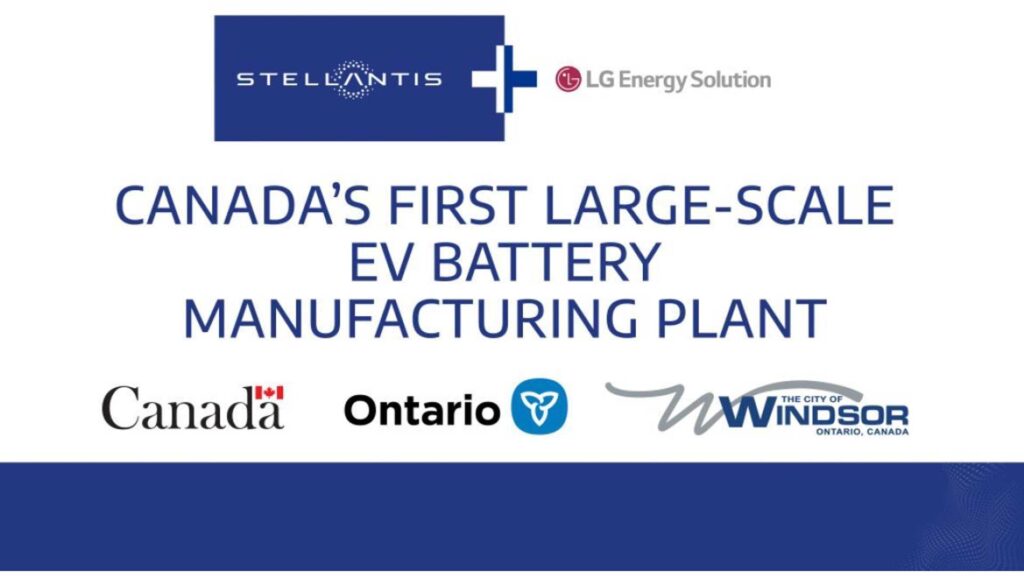 STELLANTIS

LG Energy Solution

CANADA'S FIRST LARGE-SCALE EV BATTERY MANUFACTURING PLANT

Canada

Ontario

THE CITY OF WINDSOR ONTARIO, CANADA